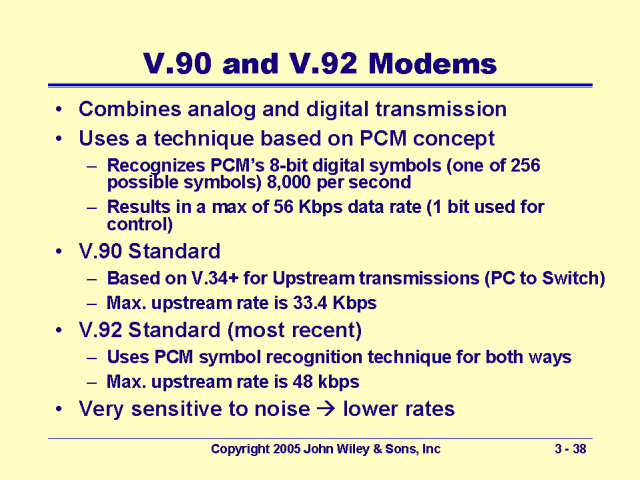 V.90 and V.92 Modems

• Combines analog and digital transmission
• Uses a technique based on PCM concept
– Recognizes PCM's 8-bit digital symbols (one of 256 possible symbols) 8,000 per second
– Results in a max of 56 Kbps data rate (1 bit used for control)
• V.90 Standard
– Based on V.34+ for Upstream transmissions (PC to Switch)
– Max. upstream rate is 33.4 Kbps
• V.92 Standard (most recent)
– Uses PCM symbol recognition technique for both ways
– Max. upstream rate is 48 kbps
• Very sensitive to noise → lower rates

Copyright 2005 John Wiley & Sons, Inc

3 - 38